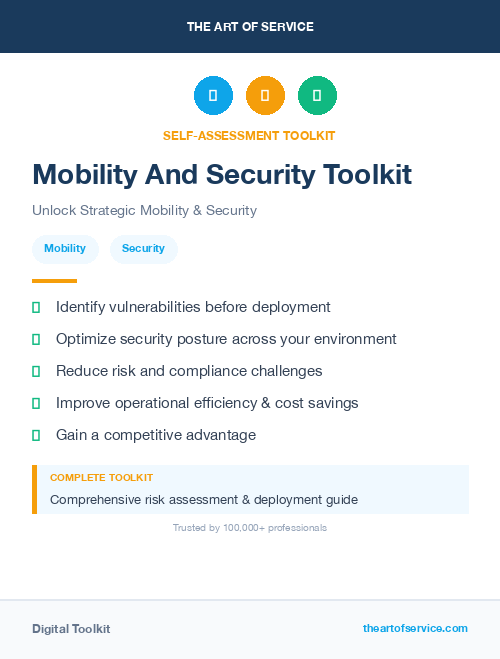 THE ART OF SERVICE

SELF-ASSESSMENT TOOLKIT

Mobility And Security Toolkit

Unlock Strategic Mobility & Security

Mobility Security

Identify vulnerabilities before deployment

Optimize security posture across your environment

Reduce risk and compliance challenges

Improve operational efficiency & cost savings

Gain a competitive advantage

COMPLETE TOOLKIT

Comprehensive risk assessment & deployment guide

Trusted by 100,000+ professionals

Digital Toolkit

theartofservice.com